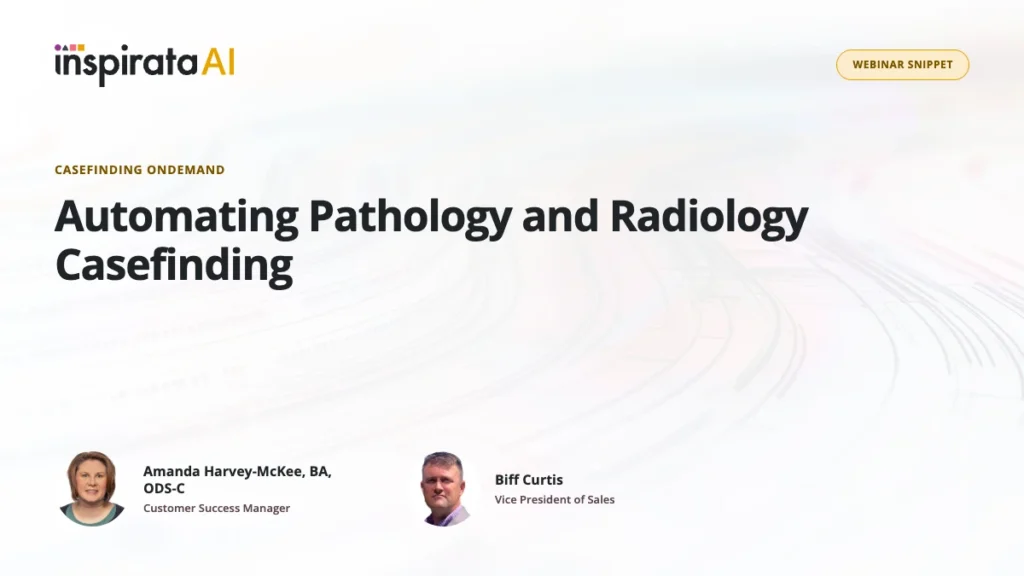 inspirata AI

WEBINAR SNIPPET

CASEFINDING ONDEMAND

Automating Pathology and Radiology Casefinding

Amanda Harvey-McKee, BA, ODS-C
Customer Success Manager

Biff Curtis
Vice President of Sales